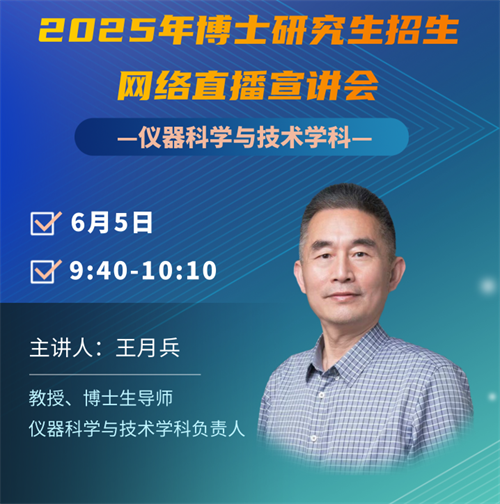 2025年博士研究生招生
网络直播宣讲会

—仪器科学与技术学科—

6月5日

9:40-10:10

主讲人：王月兵

教授、博士生导师
仪器科学与技术学科负责人